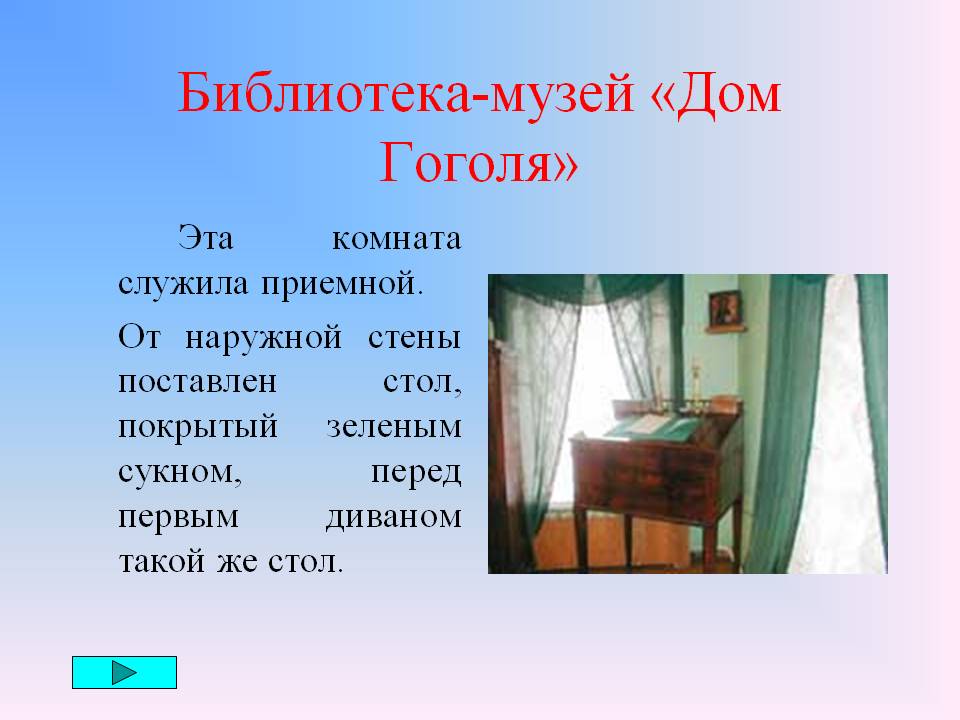 Библиотека-музей «Дом Гоголя»

Эта комната служила приемной.

От наружной стены поставлен стол, покрытый зеленым сукном, перед первым диваном такой же стол.